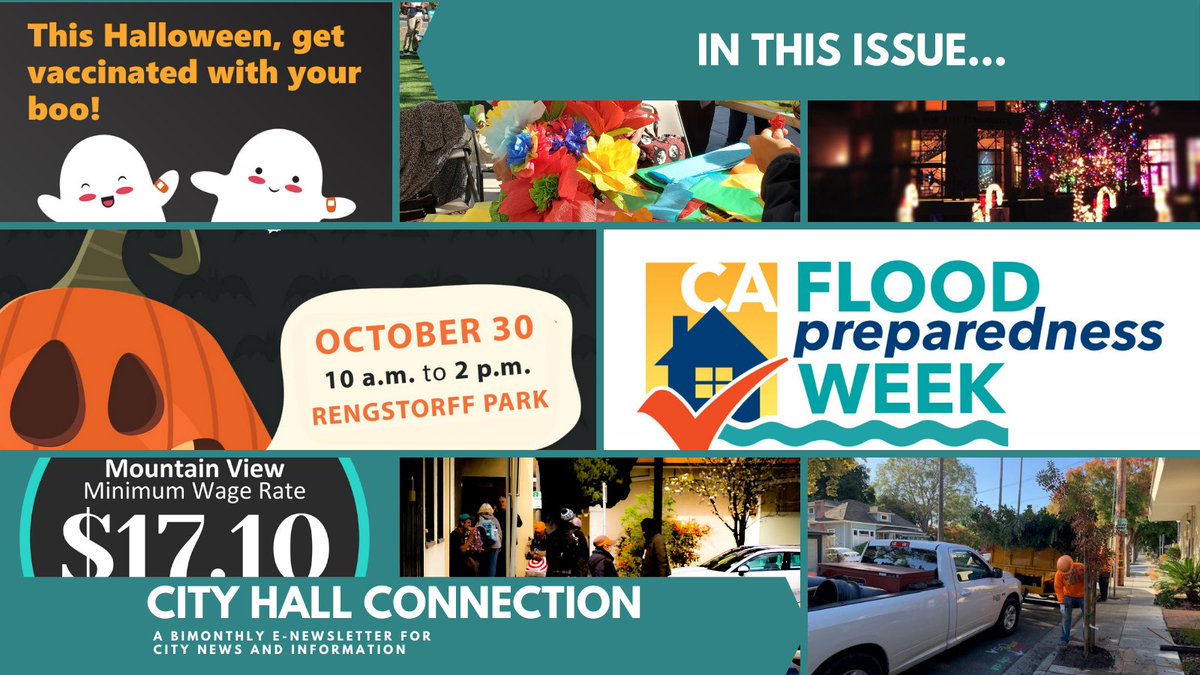 This Halloween, get vaccinated with your boo!

IN THIS ISSUE...

OCTOBER 30
10 a.m. to 2 p.m.
RENGSTORFF PARK

CA FLOOD preparedness WEEK

Mountain View
Minimum Wage Rate
$17.10

CITY HALL CONNECTION
A BIMONTHLY E-NEWSLETTER FOR CITY NEWS AND INFORMATION